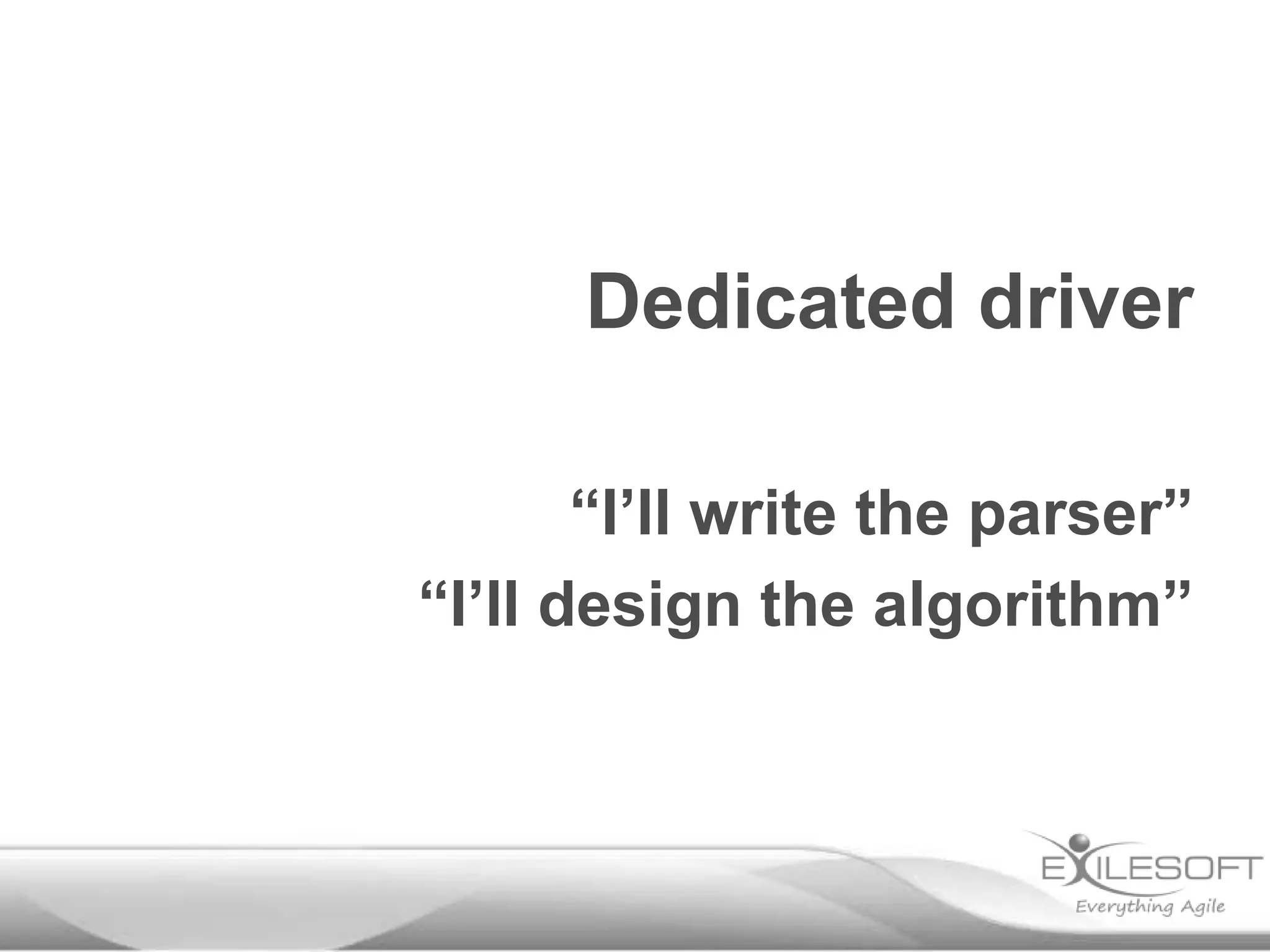 Dedicated driver

“I’ll write the parser”
“I’ll design the algorithm”

EXILESOFT
Everything Agile